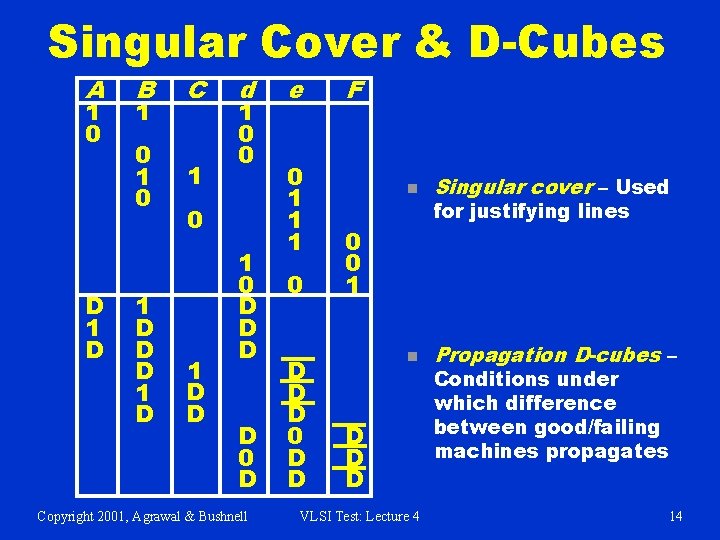 Singular Cover & D-Cubes

| A | B | C | d | e | F |
|---|---|---|---|---|---|
| 1 | 1 |  | 1 |  |  |
| 0 |  |  | 0 |  |  |
|  | 0 |  | 0 |  |  |
|  | 1 | 1 |  | 0 |  |
|  | 0 |  |  | 1 |  |
|  |  | 0 |  | 1 |  |
|  |  |  |  | 1 | 0 |
|  |  |  | 1 |  | 0 |
|  |  |  | 0 | 0 | 1 |
| D | 1 |  | D |  |  |
| 1 | D |  | D |  |  |
| D | D |  | D |  |  |
|  | D | 1 |  | $\overline{D}$ |  |
|  | 1 | D |  | $\overline{D}$ |  |
|  | D | D |  | $\overline{D}$ |  |
|  |  |  | D | 0 | $\overline{D}$ |
|  |  |  | 0 | D | $\overline{D}$ |
|  |  |  | D | D | $\overline{D}$ |

Singular cover – Used for justifying lines

Propagation D-cubes – Conditions under which difference between good/failing machines propagates

Copyright 2001, Agrawal & Bushnell
VLSI Test: Lecture 4
14